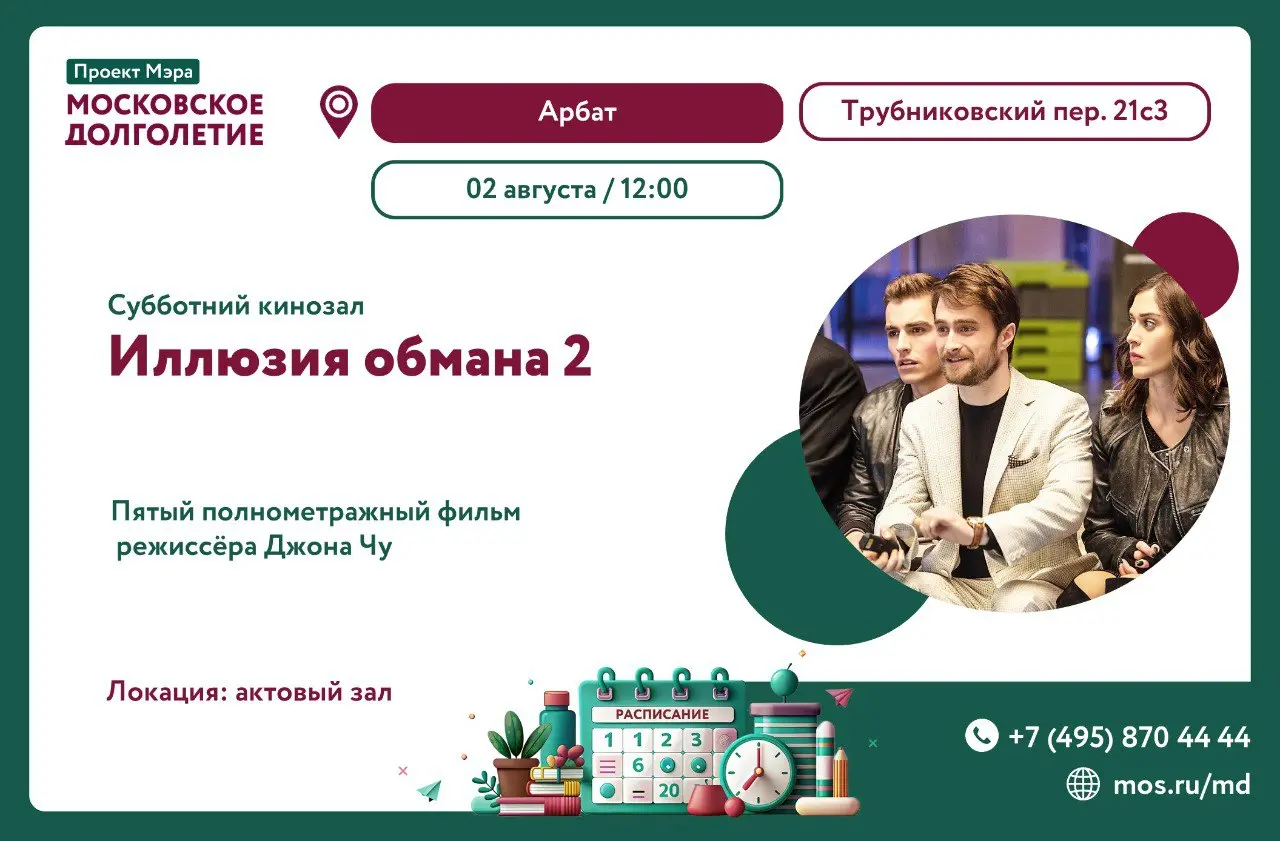 Проект Мэра
МОСКОВСКОЕ ДОЛГОЛЕТИЕ

Арбат

Трубниковский пер. 21с3

02 августа / 12:00

Субботний кинозал

Иллюзия обмана 2

Пятый полнометражный фильм режиссёра Джона Чу

Локация: актовый зал

РАСПИСАНИЕ
1 1 2 3
6
20

+7 (495) 870 44 44

mos.ru/md